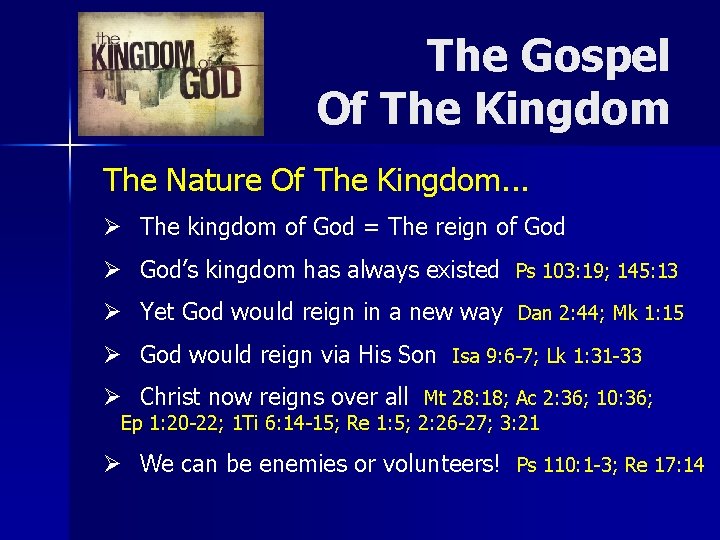 the KINGDOM of GOD

The Gospel Of The Kingdom

The Nature Of The Kingdom...

➢ The kingdom of God = The reign of God

➢ God's kingdom has always existed Ps 103:19; 145:13

➢ Yet God would reign in a new way Dan 2:44; Mk 1:15

➢ God would reign via His Son Isa 9:6-7; Lk 1:31-33

➢ Christ now reigns over all Mt 28:18; Ac 2:36; 10:36; Ep 1:20-22; 1Ti 6:14-15; Re 1:5; 2:26-27; 3:21

➢ We can be enemies or volunteers! Ps 110:1-3; Re 17:14